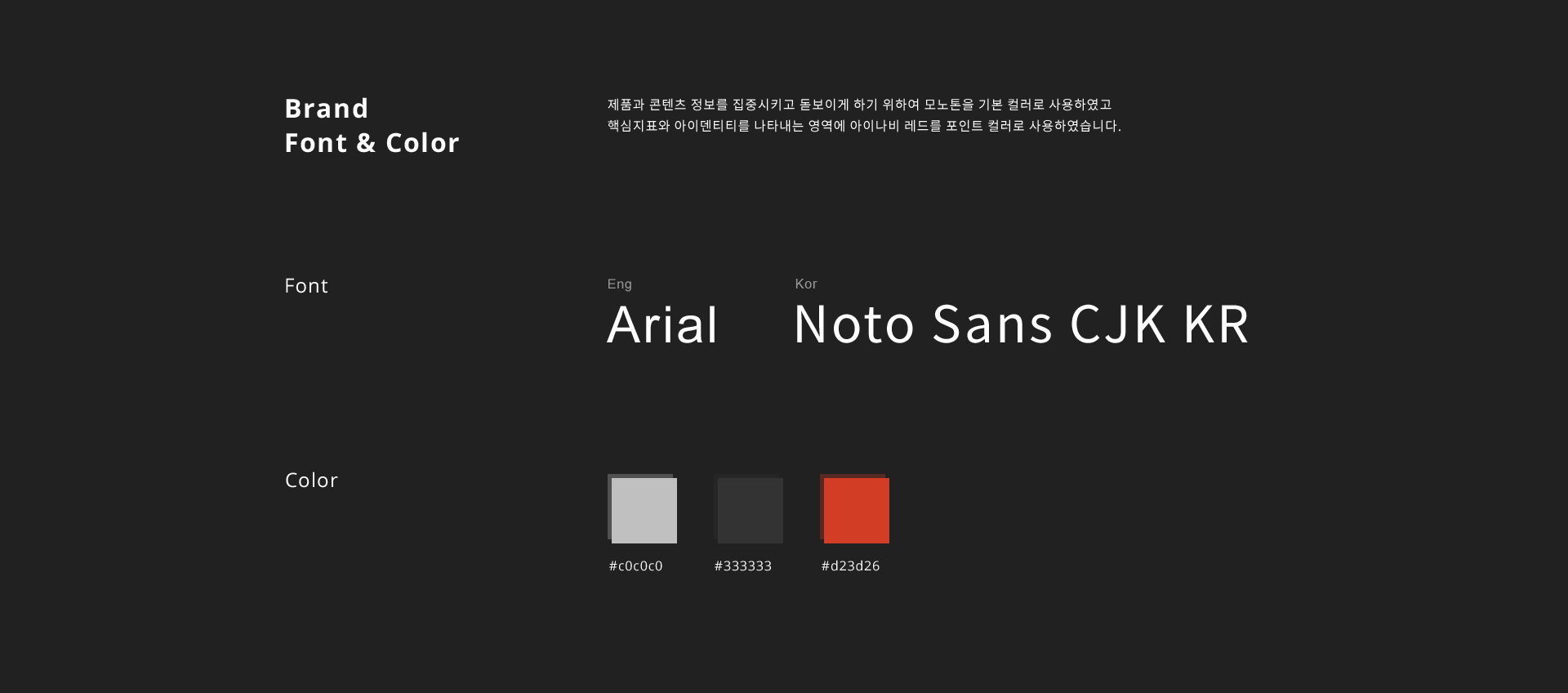 Brand
Font & Color

제품과 콘텐츠 정보를 집중시키고 돋보이게 하기 위하여 모노톤을 기본 컬러로 사용하였고
핵심지표와 아이덴티티를 나타내는 영역에 아이나비 레드를 포인트 컬러로 사용하였습니다.

Font

Eng
Arial

Kor
Noto Sans CJK KR

Color

#c0c0c0

#333333

#d23d26